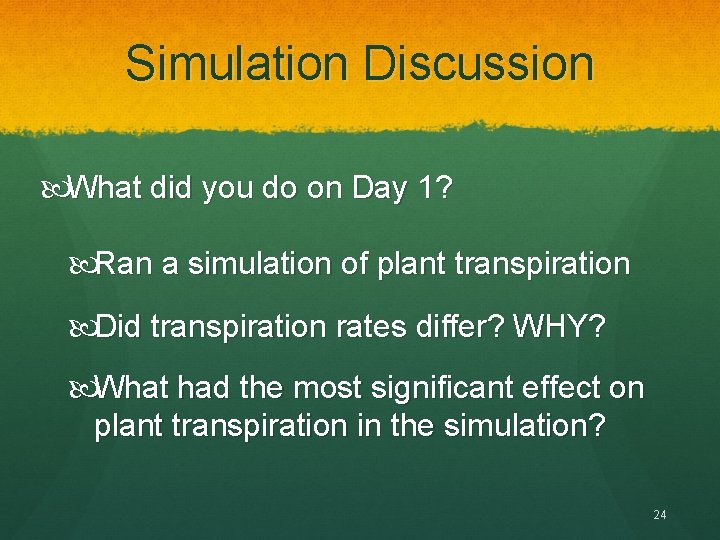 Simulation Discussion

What did you do on Day 1?

Ran a simulation of plant transpiration

Did transpiration rates differ? WHY?

What had the most significant effect on plant transpiration in the simulation?

24